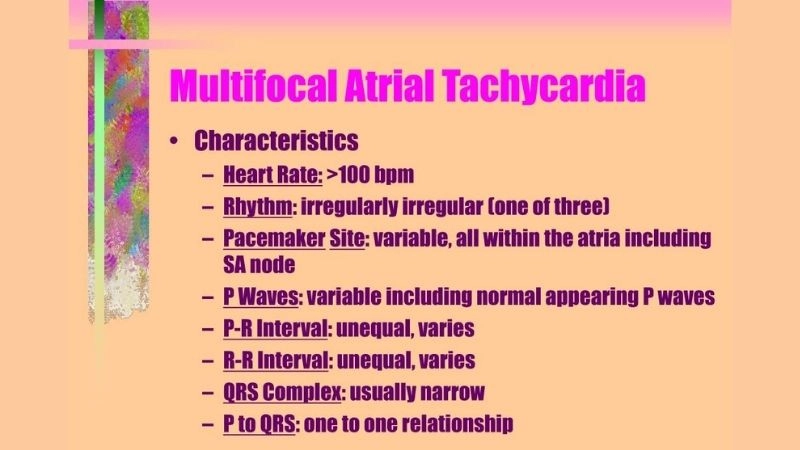 Multifocal Atrial Tachycardia

• Characteristics
– Heart Rate: >100 bpm
– Rhythm: irregularly irregular (one of three)
– Pacemaker Site: variable, all within the atria including SA node
– P Waves: variable including normal appearing P waves
– P-R Interval: unequal, varies
– R-R Interval: unequal, varies
– QRS Complex: usually narrow
– P to QRS: one to one relationship